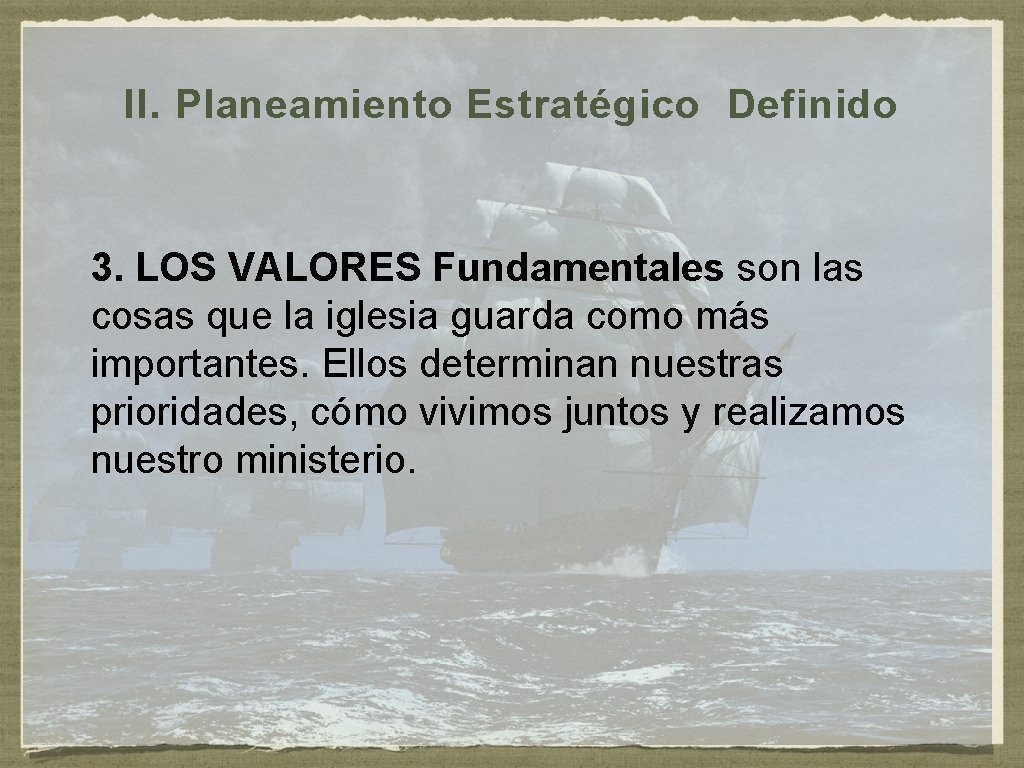 II. Planeamiento Estratégico Definido

3. LOS VALORES Fundamentales son las cosas que la iglesia guarda como más importantes. Ellos determinan nuestras prioridades, cómo vivimos juntos y realizamos nuestro ministerio.